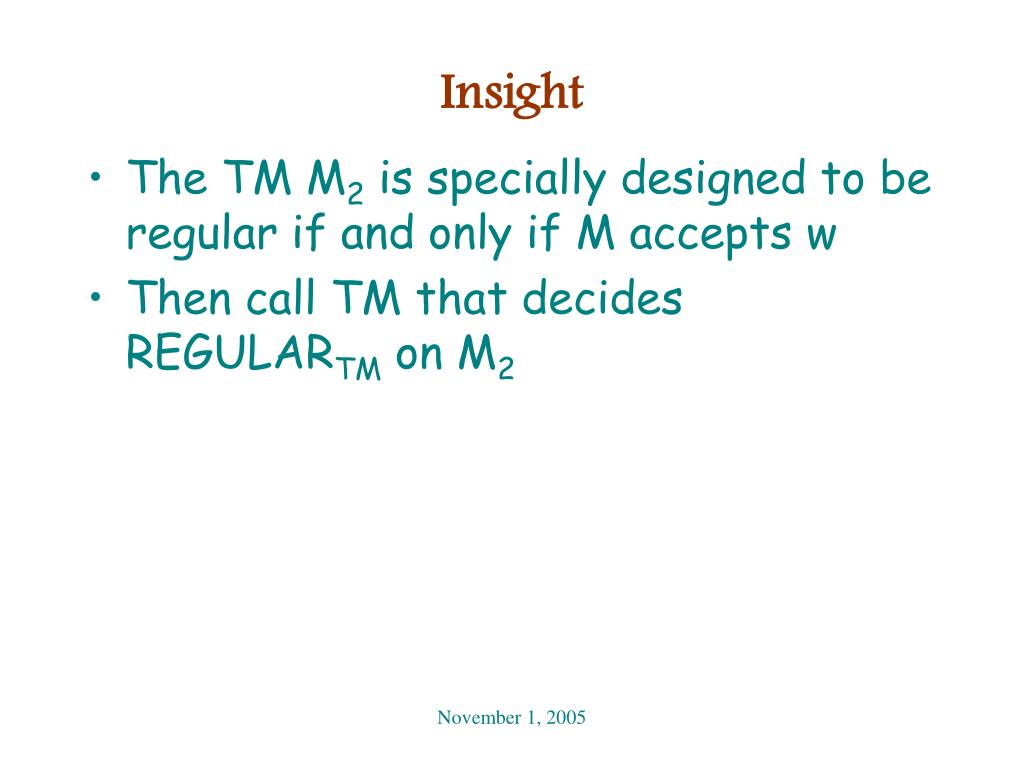 Insight

• The TM $M_2$ is specially designed to be regular if and only if M accepts w

• Then call TM that decides $REGULAR_{TM}$ on $M_2$

November 1, 2005